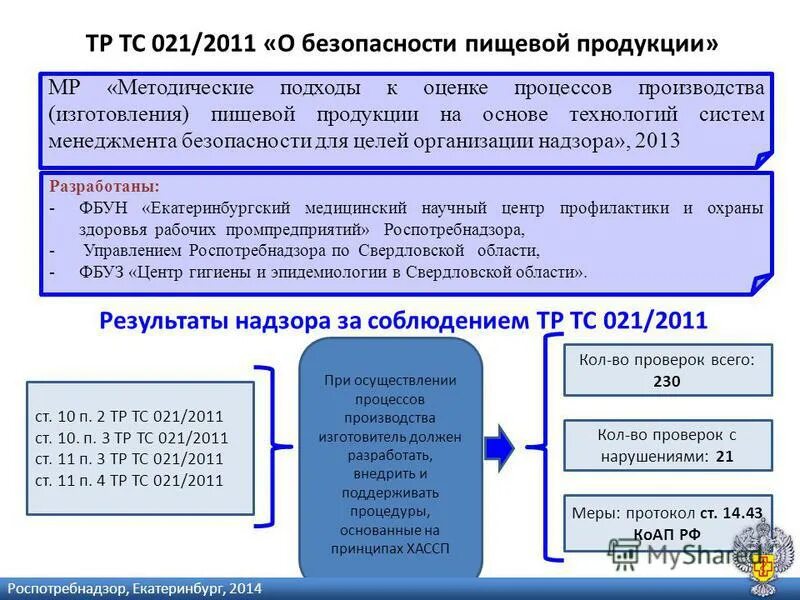 ТР ТС 021/2011 «О безопасности пищевой продукции»

МР «Методические подходы к оценке процессов производства (изготовления) пищевой продукции на основе технологий систем менеджмента безопасности для целей организации надзора», 2013

Разработаны:
- ФБУН «Екатеринбургский медицинский научный центр профилактики и охраны здоровья рабочих промпредприятий» Роспотребнадзора,
- Управлением Роспотребнадзора по Свердловской области,
- ФБУЗ «Центр гигиены и эпидемиологии в Свердловской области».

Результаты надзора за соблюдением ТР ТС 021/2011

ст. 10 п. 2 ТР ТС 021/2011
ст. 10. п. 3 ТР ТС 021/2011
ст. 11 п. 3 ТР ТС 021/2011
ст. 11 п. 4 ТР ТС 021/2011

При осуществлении процессов производства изготовитель должен разработать, внедрить и поддерживать процедуры, основанные на принципах ХАССП

Кол-во проверок всего: 230

Кол-во проверок с нарушениями: 21

Меры: протокол ст. 14.43 КоАП РФ

MyShared

Роспотребнадзор, Екатеринбург, 2014